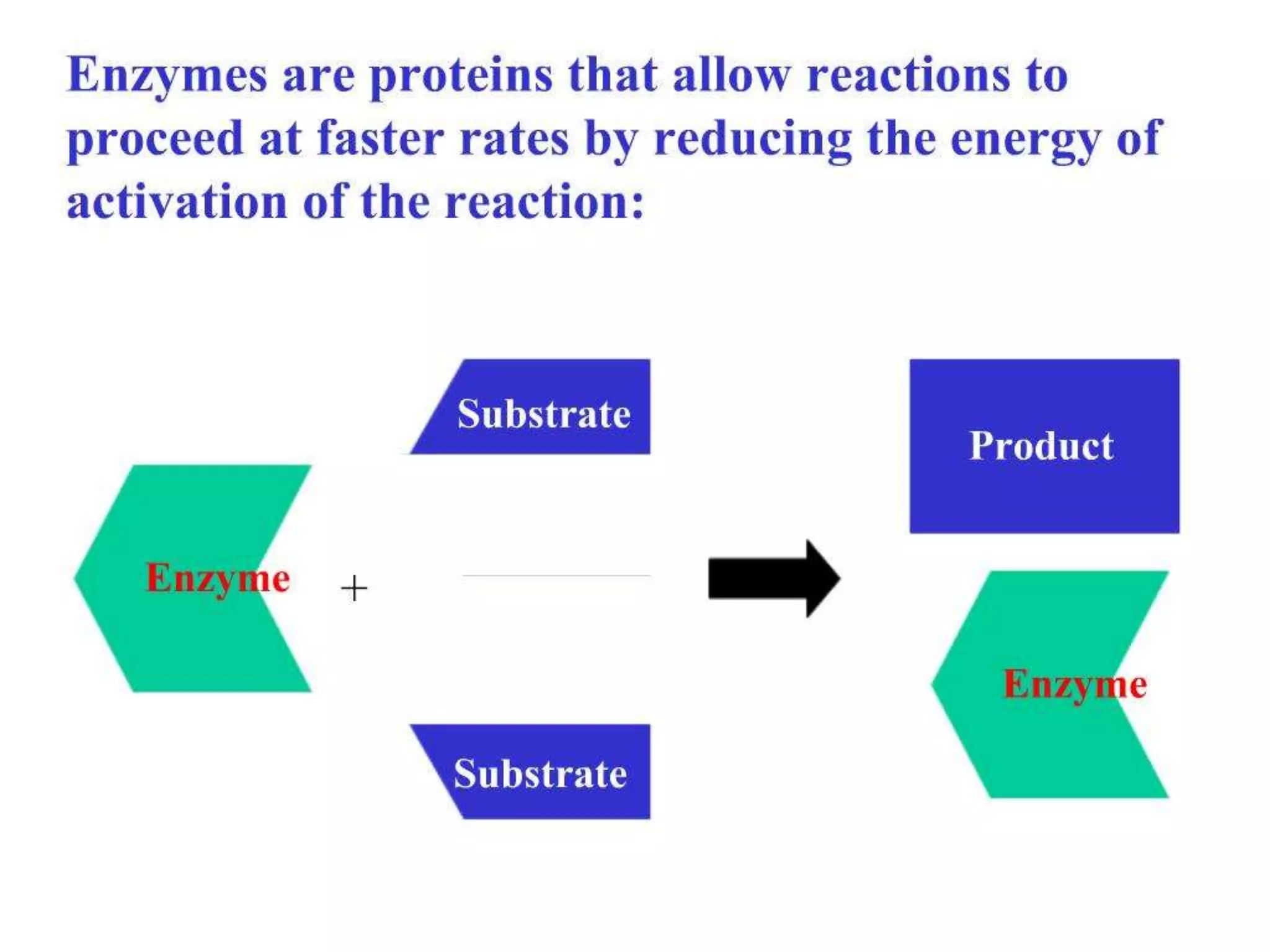 Enzymes are proteins that allow reactions to proceed at faster rates by reducing the energy of activation of the reaction:

Substrate

Enzyme

+

Substrate

Product

Enzyme